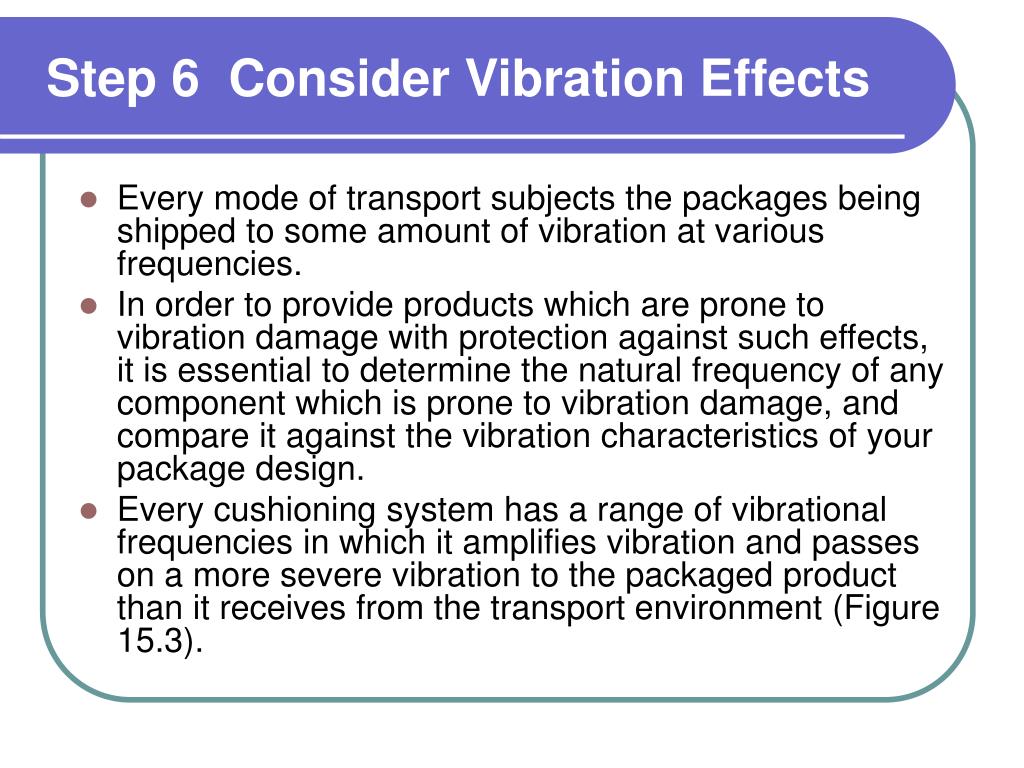 Step 6  Consider Vibration Effects

- Every mode of transport subjects the packages being shipped to some amount of vibration at various frequencies.
- In order to provide products which are prone to vibration damage with protection against such effects, it is essential to determine the natural frequency of any component which is prone to vibration damage, and compare it against the vibration characteristics of your package design.
- Every cushioning system has a range of vibrational frequencies in which it amplifies vibration and passes on a more severe vibration to the packaged product than it receives from the transport environment (Figure 15.3).